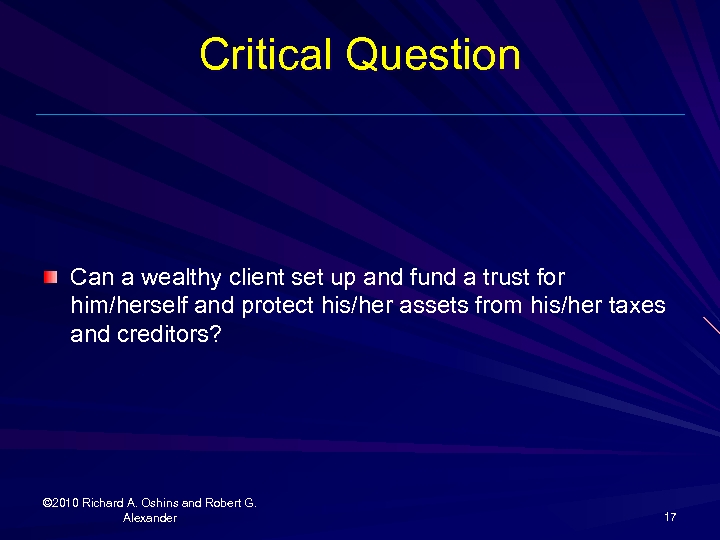 Critical Question

Can a wealthy client set up and fund a trust for him/herself and protect his/her assets from his/her taxes and creditors?

©2010 Richard A. Oshins and Robert G. Alexander

17